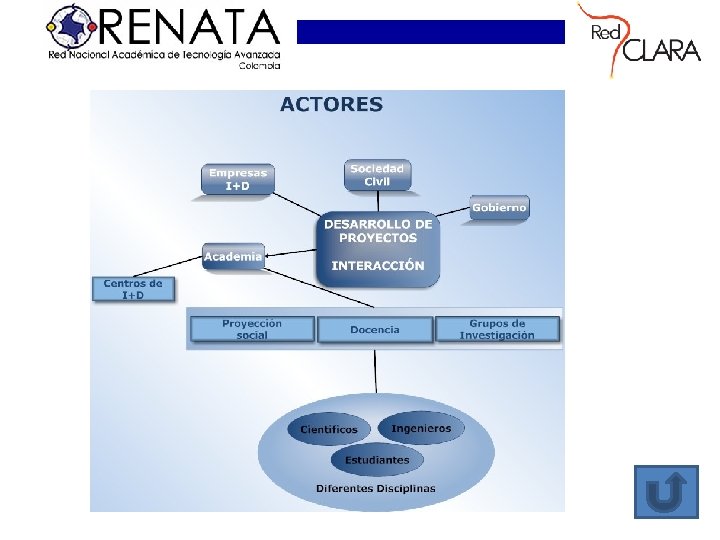 RENATA
Red Nacional Académica de Tecnología Avanzada
Colombia

Red CLARA

ACTORES

Empresas I+D

Sociedad Civil

Gobierno

DESARROLLO DE PROYECTOS

INTERACCIÓN

Academia

Centros de I+D

Proyección social

Docencia

Grupos de Investigación

Científicos

Ingenieros

Estudiantes

Diferentes Disciplinas